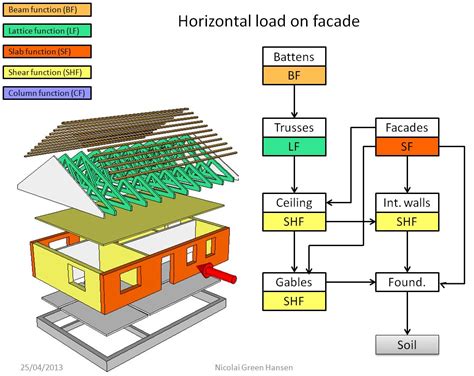 Beam function (BF)
Lattice function (LF)
Slab function (SF)
Shear function (SHF)
Column function (CF)

Horizontal load on facade

Battens
BF

Trusses
LF

Facades
SF

Ceiling
SHF

Int. walls
SHF

Gables
SHF

Found.

Soil

25/04/2013

Nicolai Green Hansen